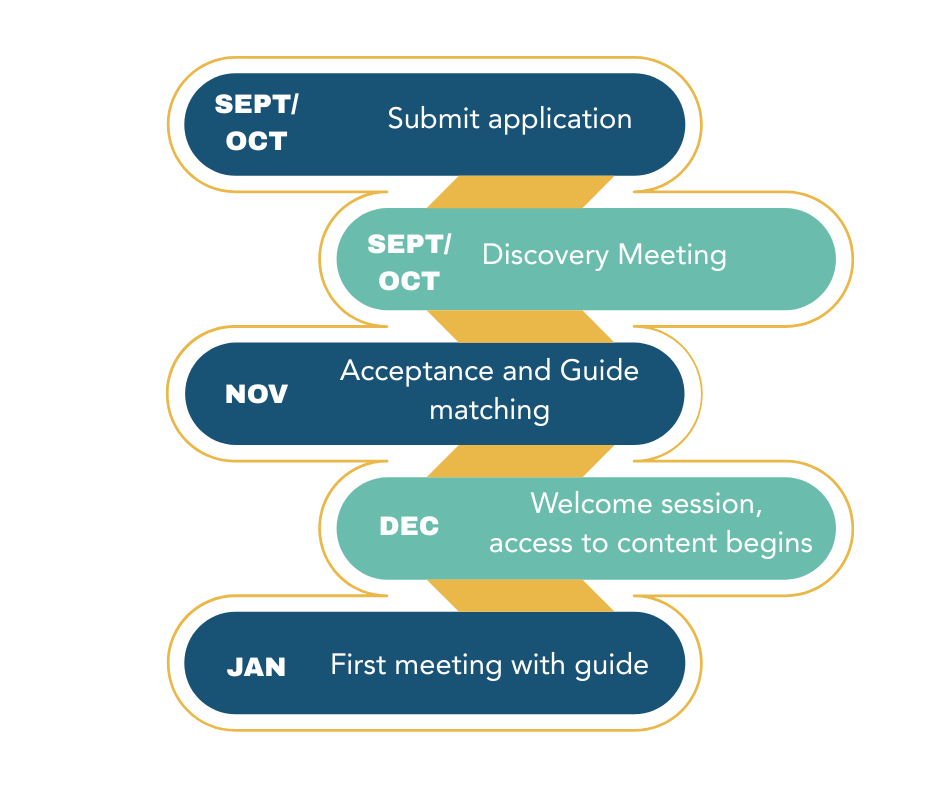 SEPT/
OCT
Submit application

SEPT/
OCT
Discovery Meeting

NOV
Acceptance and Guide matching

DEC
Welcome session, access to content begins

JAN
First meeting with guide